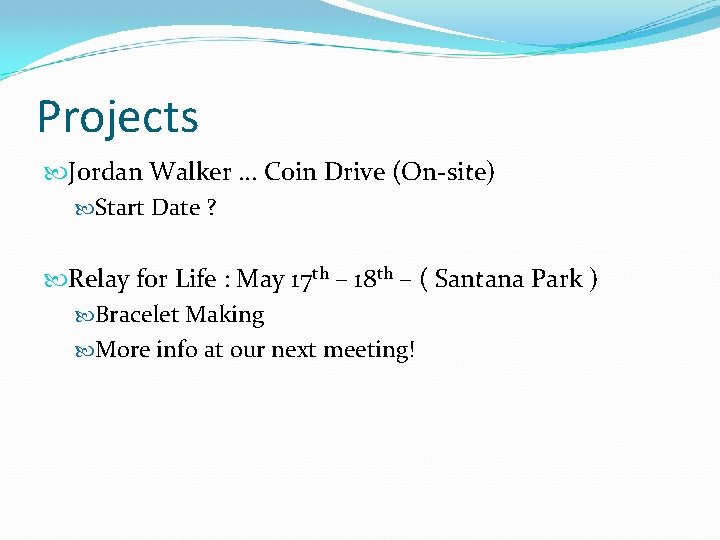 Projects

Jordan Walker … Coin Drive (On-site)

Start Date ?

Relay for Life : May 17th – 18th – ( Santana Park )

Bracelet Making

More info at our next meeting!